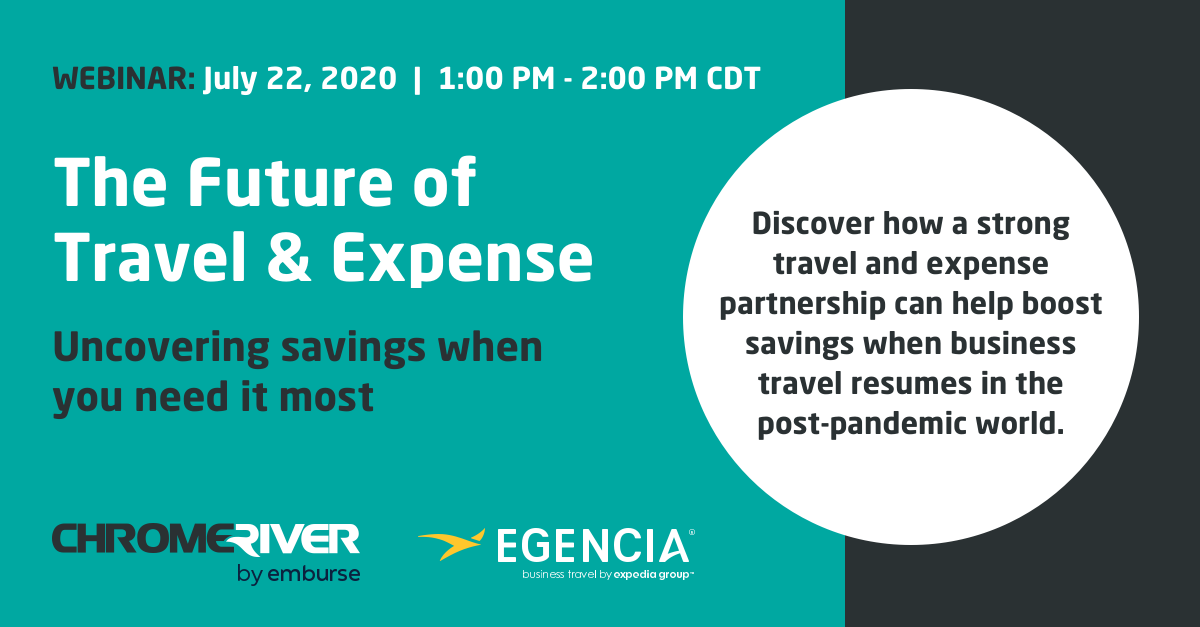 WEBINAR: July 22, 2020 | 1:00 PM - 2:00 PM CDT

The Future of Travel & Expense

Uncovering savings when you need it most

Discover how a strong travel and expense partnership can help boost savings when business travel resumes in the post-pandemic world.

CHROMERIVER by emburse

EGENCIA®
business travel by expedia group™